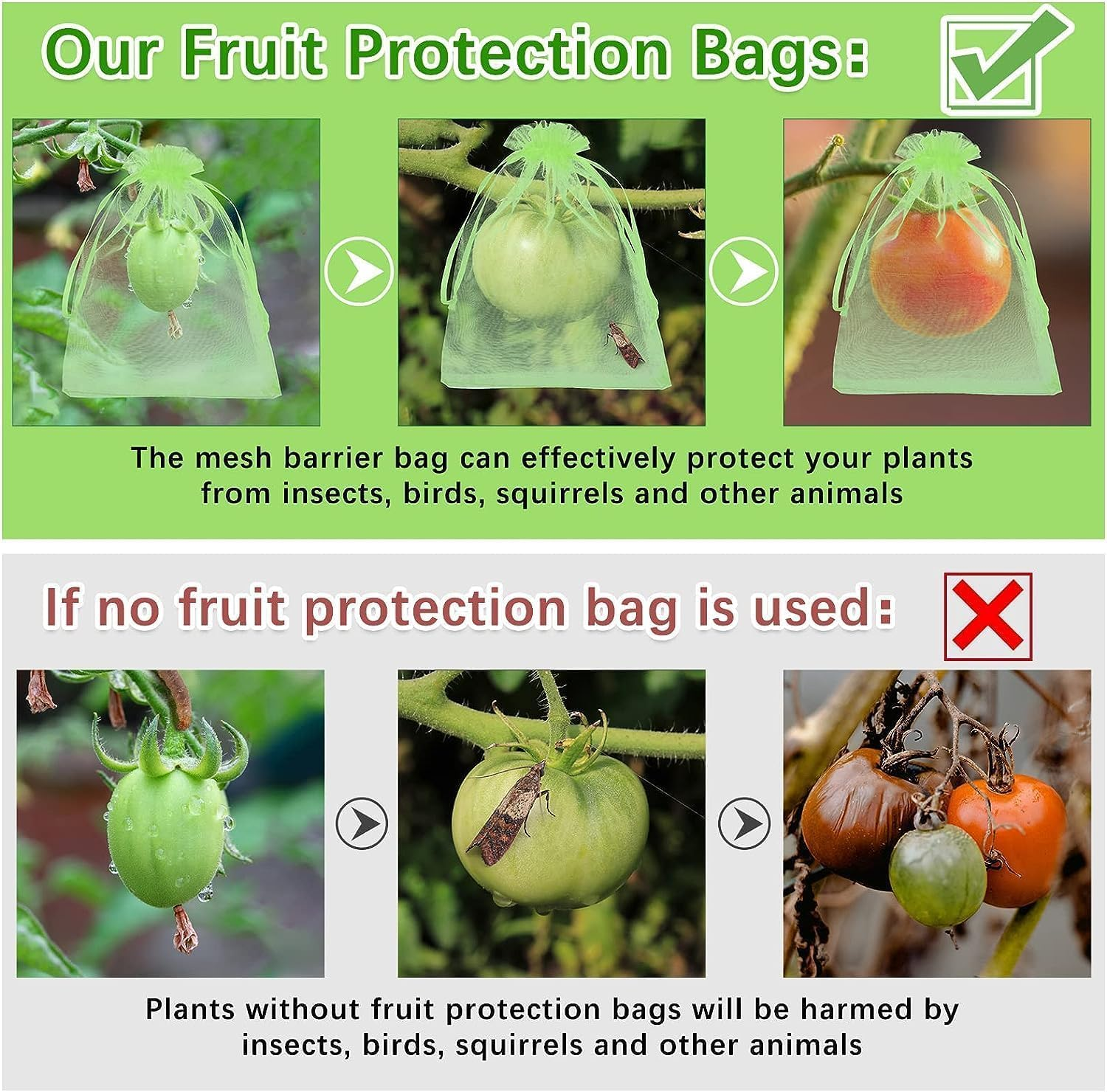 Our Fruit Protection Bags:

The mesh barrier bag can effectively protect your plants from insects, birds, squirrels and other animals

If no fruit protection bag is used:

Plants without fruit protection bags will be harmed by insects, birds, squirrels and other animals